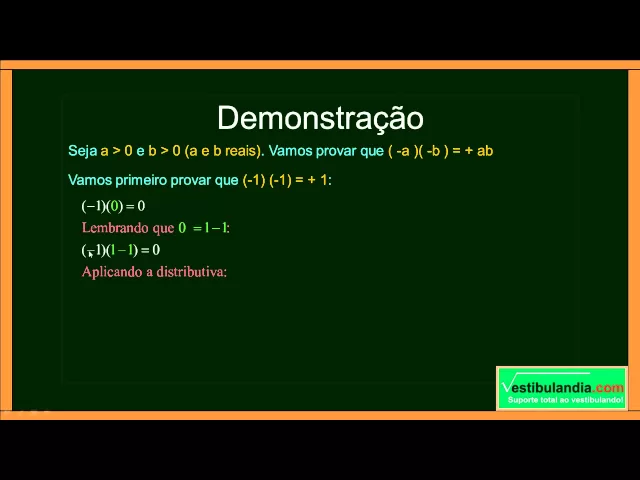 Demonstração

Seja a > 0 e b > 0 (a e b reais). Vamos provar que ( -a )( -b ) = + ab

Vamos primeiro provar que (-1) (-1) = + 1:

$(-1)(0) = 0$

Lembrando que $0 = 1 - 1$:

$(-1)(1-1) = 0$

Aplicando a distributiva:

Vestibulandia.com
Suporte total ao vestibulando!